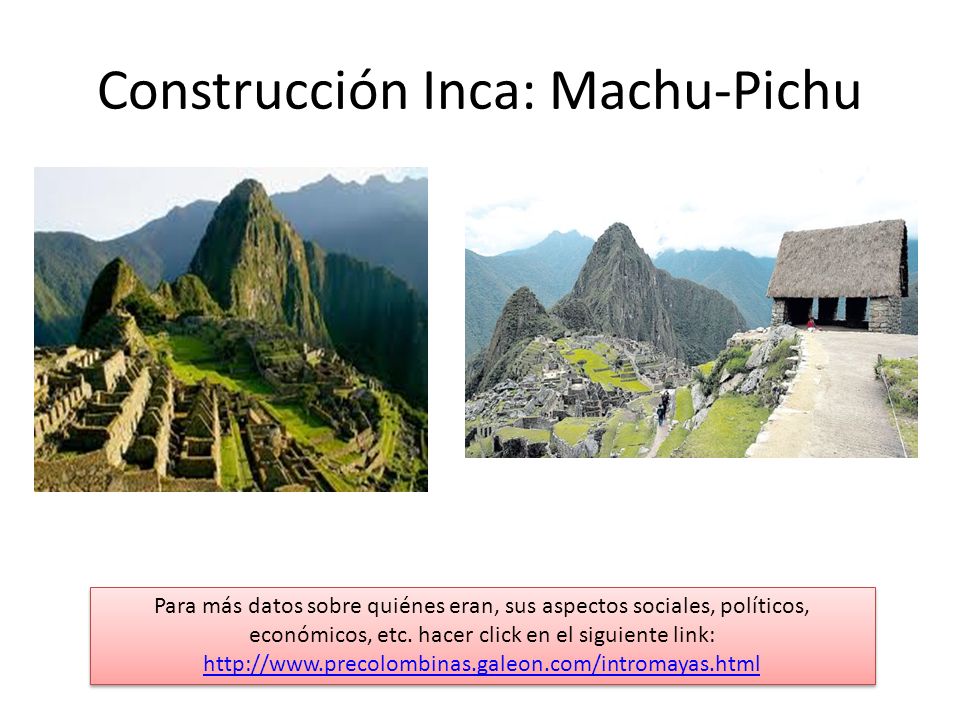 Construcción Inca: Machu-Pichu

Para más datos sobre quiénes eran, sus aspectos sociales, políticos, económicos, etc. hacer click en el siguiente link: http://www.precolombinas.galeon.com/intromayas.html